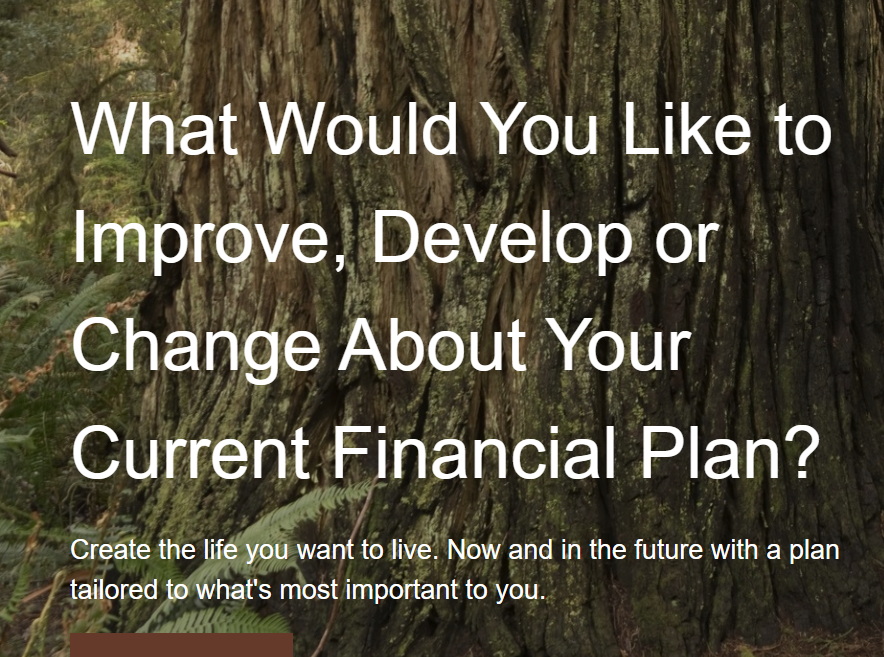 What Would You Like to Improve, Develop or Change About Your Current Financial Plan?

Create the life you want to live. Now and in the future with a plan tailored to what's most important to you.